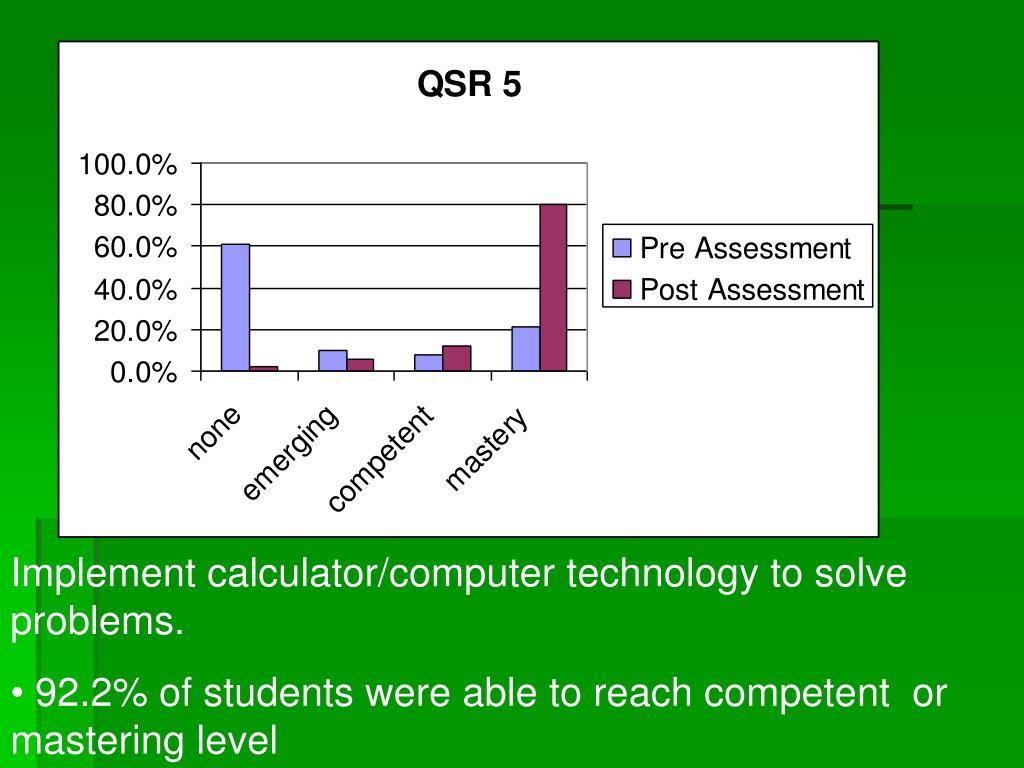 QSR 5

100.0%
80.0%
60.0%
40.0%
20.0%
0.0%

none
emerging
competent
mastery

Pre Assessment
Post Assessment

Implement calculator/computer technology to solve problems.

• 92.2% of students were able to reach competent or mastering level